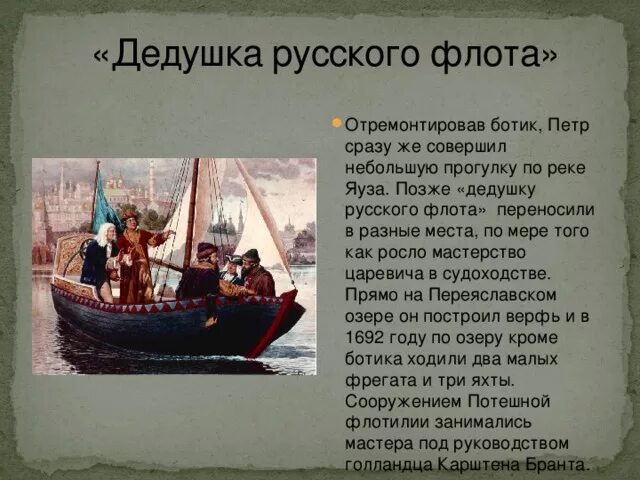 «Дедушка русского флота»

Отремонтировав ботик, Петр сразу же совершил небольшую прогулку по реке Яуза. Позже «дедушку русского флота» переносили в разные места, по мере того как росло мастерство царевича в судоходстве. Прямо на Переяславском озере он построил верфь и в 1692 году по озеру кроме ботика ходили два малых фрегата и три яхты. Сооружением Потешной флотилии занимались мастера под руководством голландца Карштена Бранта.